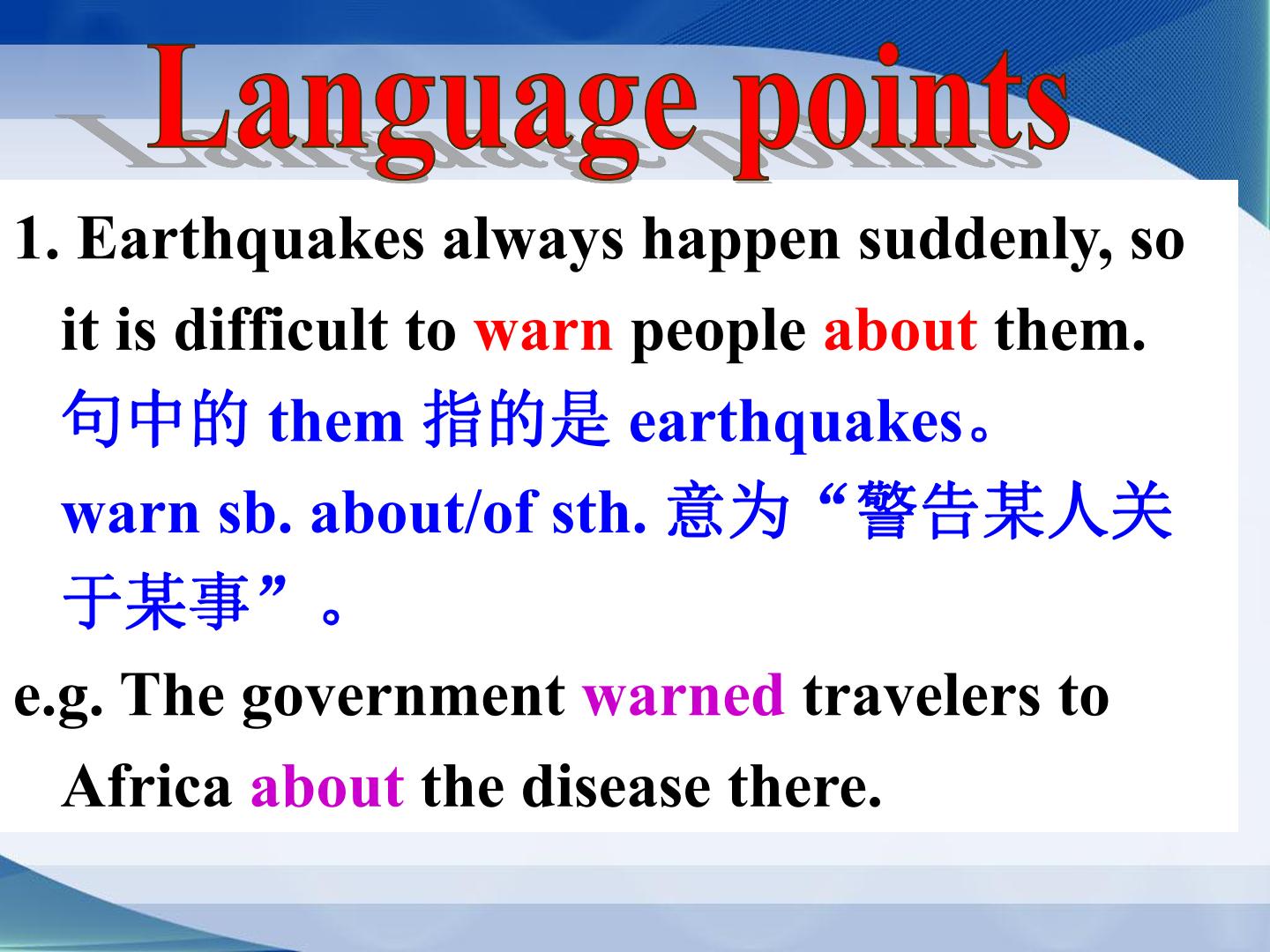 Language points

1. Earthquakes always happen suddenly, so it is difficult to warn people about them.

句中的them指的是earthquakes。

warn sb. about/of sth.意为“警告某人关于某事”。

e.g. The government warned travelers to Africa about the disease there.